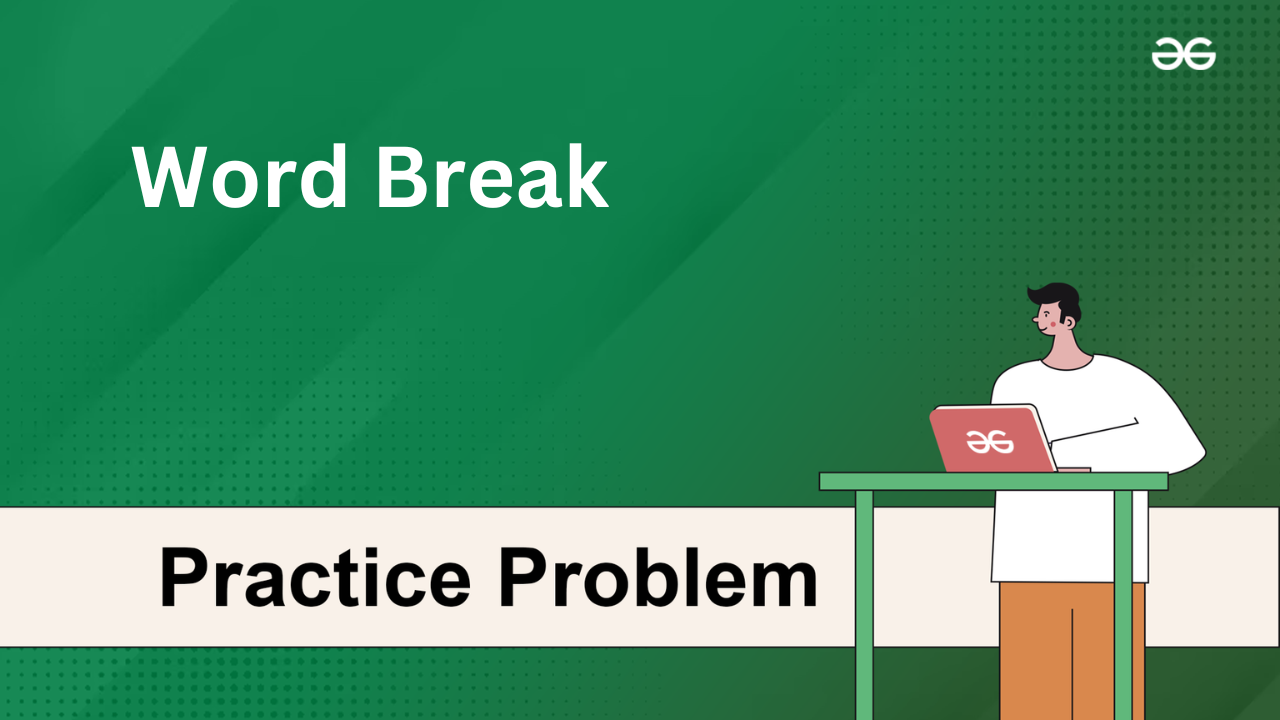 Word Break

Practice Problem